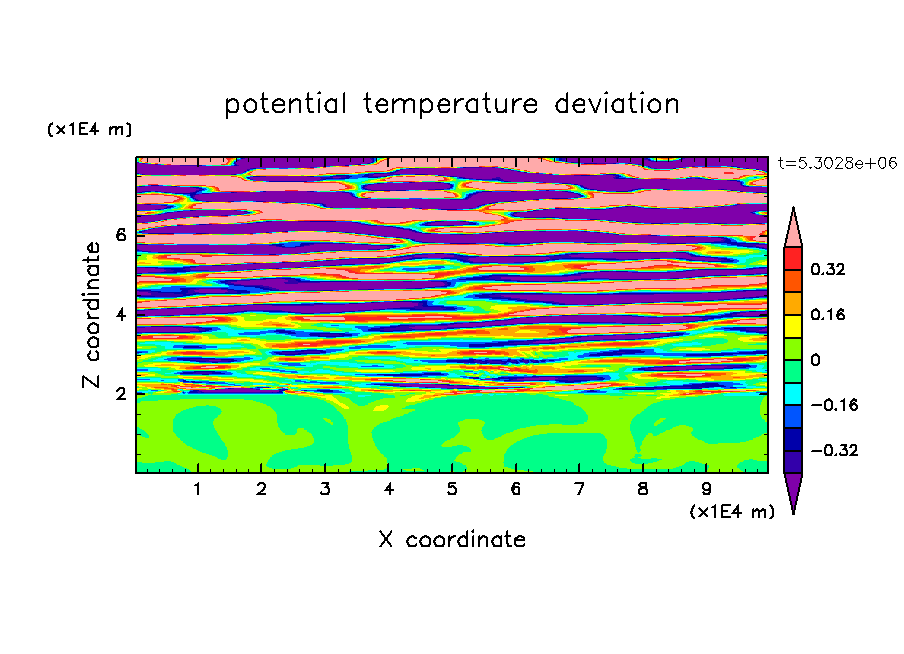 potential temperature deviation

(x1E4 m)

t=5.3028e+06

Z coordinate

6
4
2

0.32
0.16
0
−0.16
−0.32

1 2 3 4 5 6 7 8 9

(x1E4 m)

X coordinate